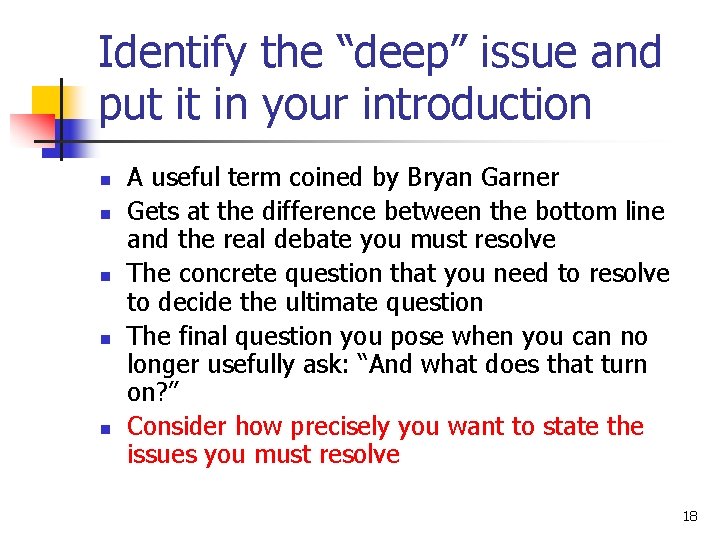 Identify the “deep” issue and put it in your introduction

- A useful term coined by Bryan Garner
- Gets at the difference between the bottom line and the real debate you must resolve
- The concrete question that you need to resolve to decide the ultimate question
- The final question you pose when you can no longer usefully ask: “And what does that turn on?”
- Consider how precisely you want to state the issues you must resolve

18